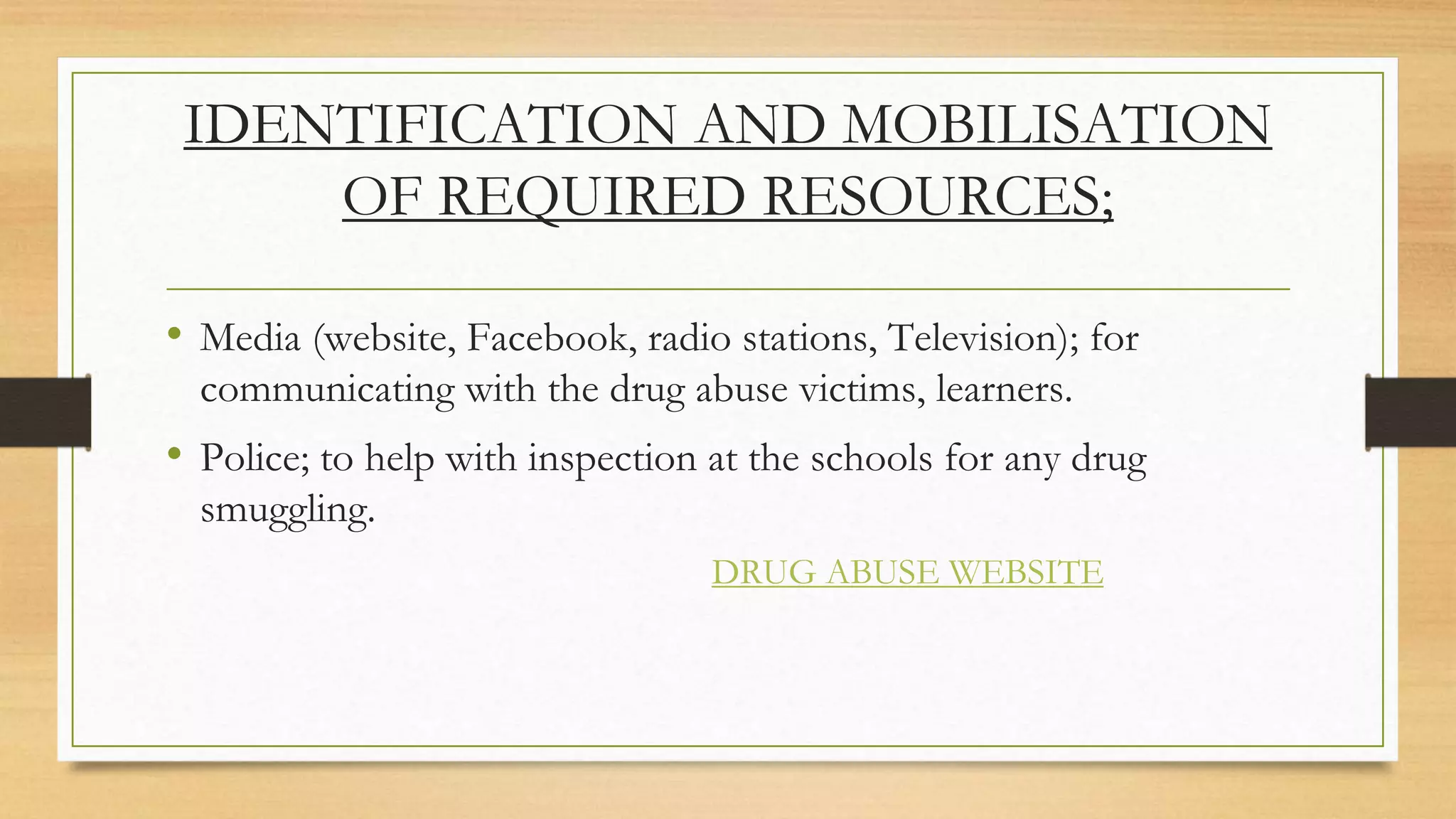 IDENTIFICATION AND MOBILISATION OF REQUIRED RESOURCES;

• Media (website, Facebook, radio stations, Television); for communicating with the drug abuse victims, learners.

• Police; to help with inspection at the schools for any drug smuggling.

DRUG ABUSE WEBSITE